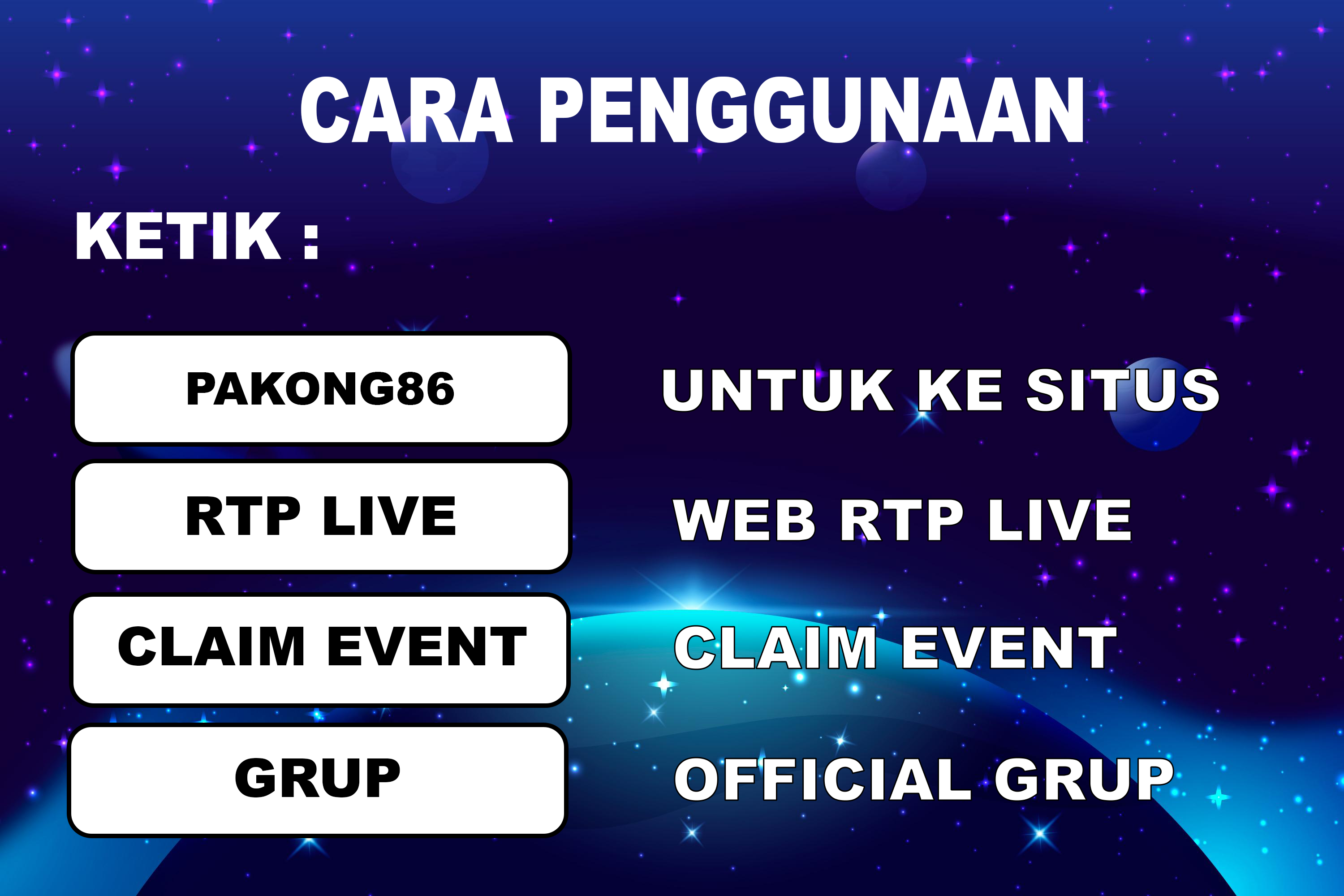 CARA PENGGUNAAN

KETIK :

PAKONG86

UNTUK KE SITUS

RTP LIVE

WEB RTP LIVE

CLAIM EVENT

CLAIM EVENT

GRUP

OFFICIAL GRUP